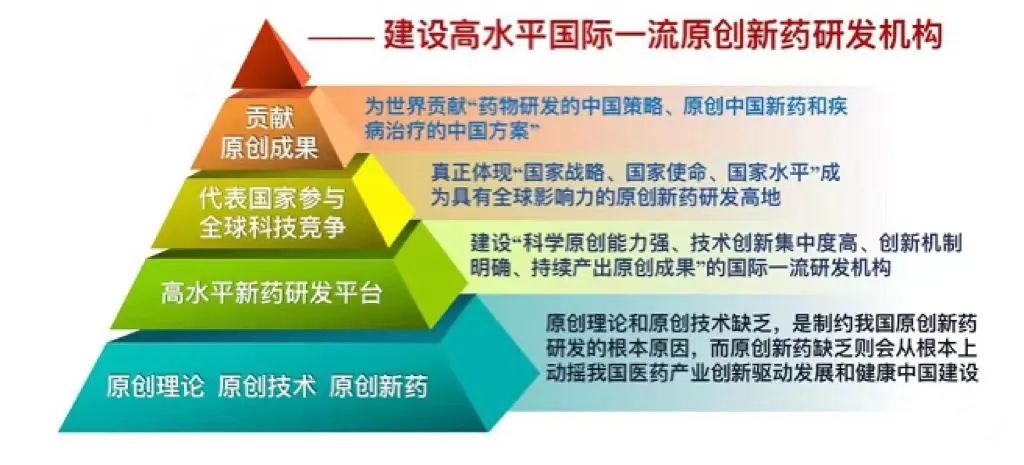 —— 建设高水平国际一流原创新药研发机构

贡献
原创成果

为世界贡献“药物研发的中国策略、原创中国新药和疾病治疗的中国方案”

代表国家参与
全球科技竞争

真正体现“国家战略、国家使命、国家水平”成为具有全球影响力的原创新药研发高地

高水平新药研发平台

建设“科学原创能力强、技术创新集中度高、创新机制明确、持续产出原创成果”的国际一流研发机构

原创理论 原创技术 原创新药

原创理论和原创技术缺乏，是制约我国原创新药研发的根本原因，而原创新药缺乏则会从根本上动摇我国医药产业创新驱动发展和健康中国建设